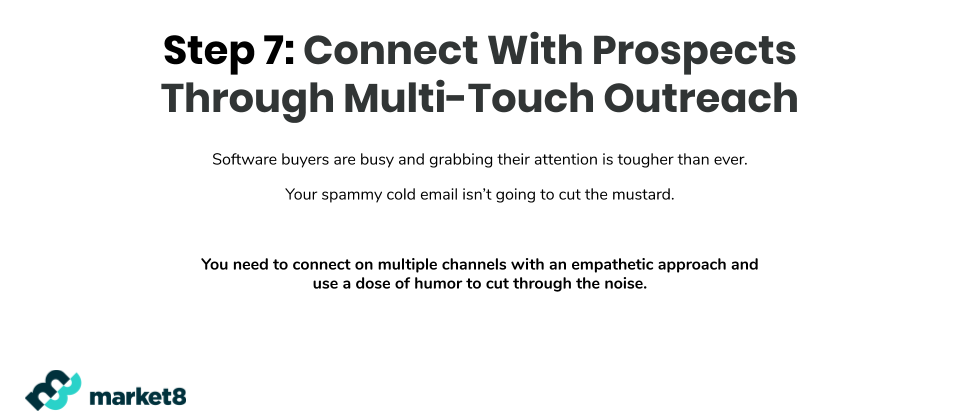 Step 7: Connect With Prospects Through Multi-Touch Outreach

Software buyers are busy and grabbing their attention is tougher than ever.

Your spammy cold email isn't going to cut the mustard.

You need to connect on multiple channels with an empathetic approach and use a dose of humor to cut through the noise.

market8